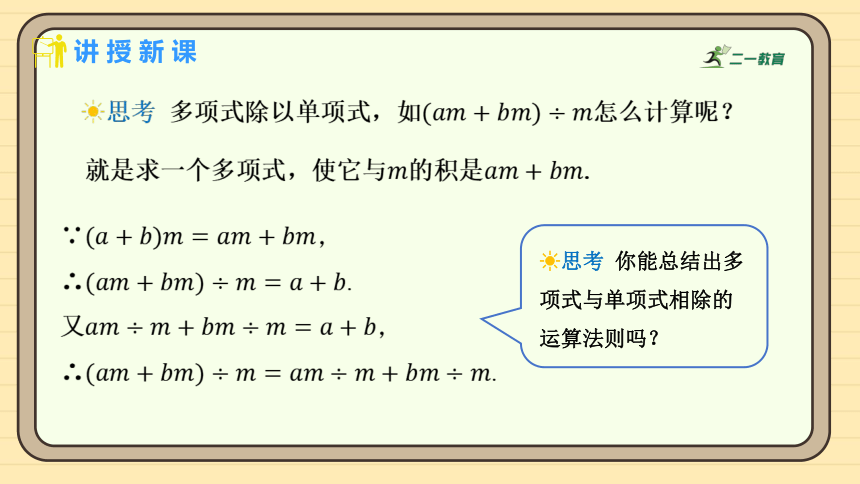 讲授新课

二一教育

思考 多项式除以单项式，如$(am+bm)\div m$怎么计算呢？

就是求一个多项式，使它与$m$的积是$am+bm$.

$\because (a+b)m=am+bm$,

$\therefore (am+bm)\div m=a+b$.

又$am\div m+bm\div m=a+b$,

$\therefore (am+bm)\div m=am\div m+bm\div m$.

思考 你能总结出多项式与单项式相除的运算法则吗？